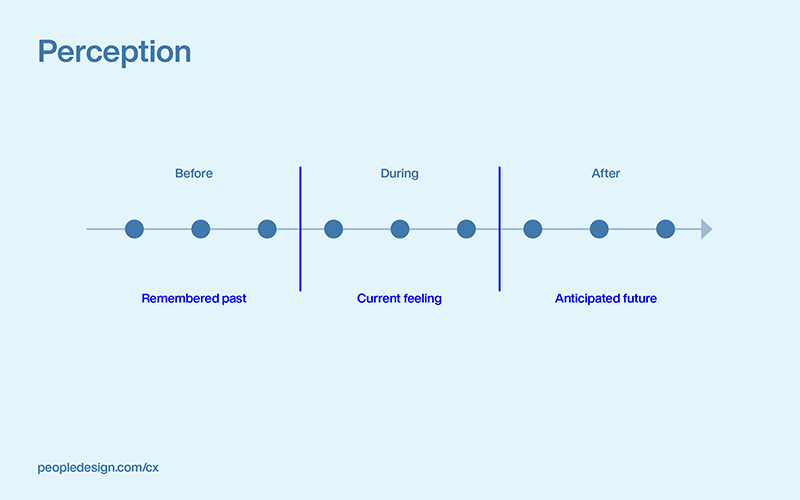 Perception

Before

During

After

Remembered past

Current feeling

Anticipated future

peopledesign.com/cx